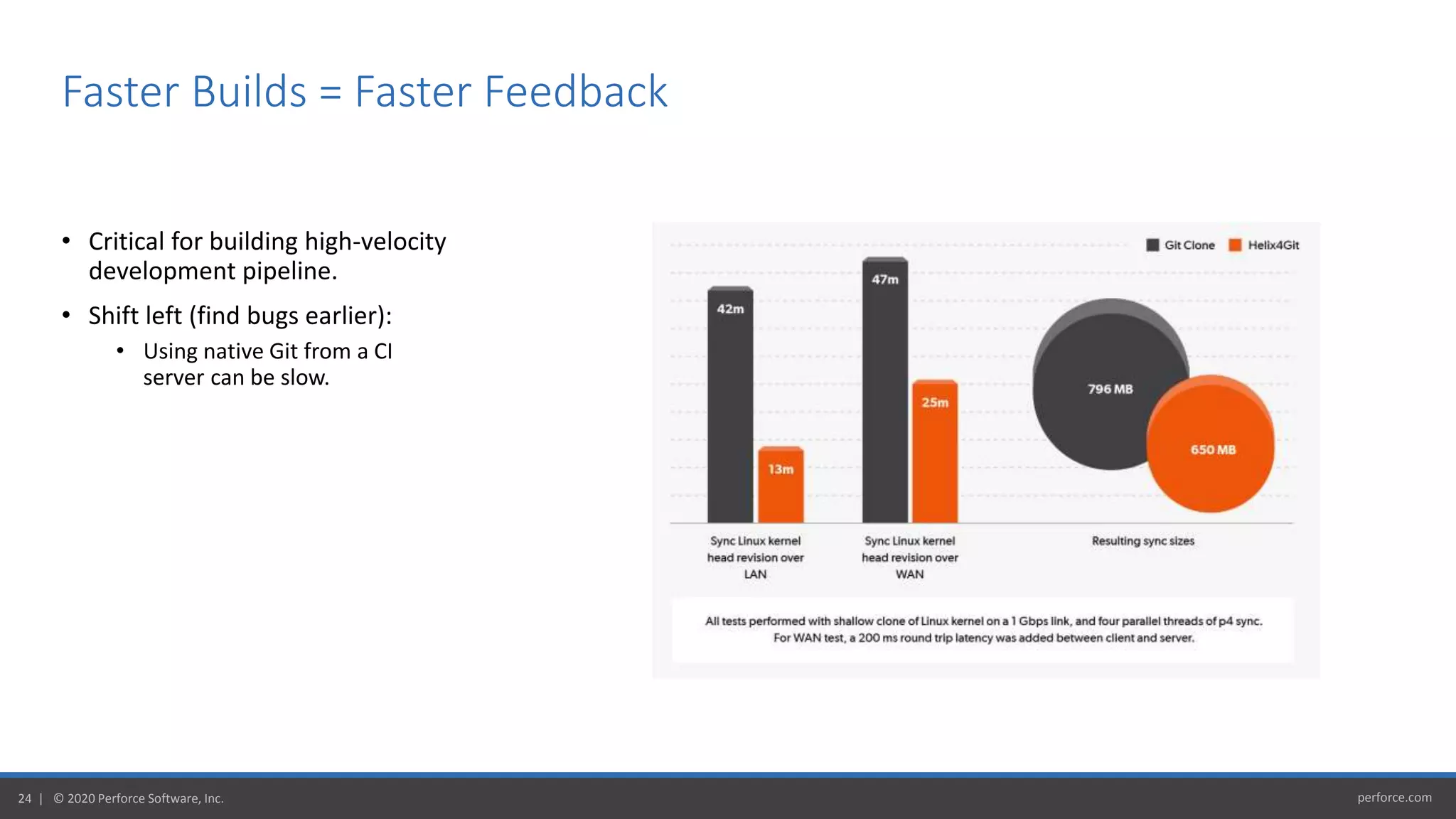 Faster Builds = Faster Feedback

• Critical for building high-velocity development pipeline.

• Shift left (find bugs earlier):
  • Using native Git from a CI server can be slow.

Git Clone Helix4Git

42m
13m
47m
25m
796 MB
650 MB

Sync Linux kernel head revision over LAN

Sync Linux kernel head revision over WAN

Resulting sync sizes

All tests performed with shallow clone of Linux kernel on a 1 Gbps link, and four parallel threads of p4 sync. For WAN test, a 200 ms round trip latency was added between client and server.

24 | © 2020 Perforce Software, Inc.

perforce.com